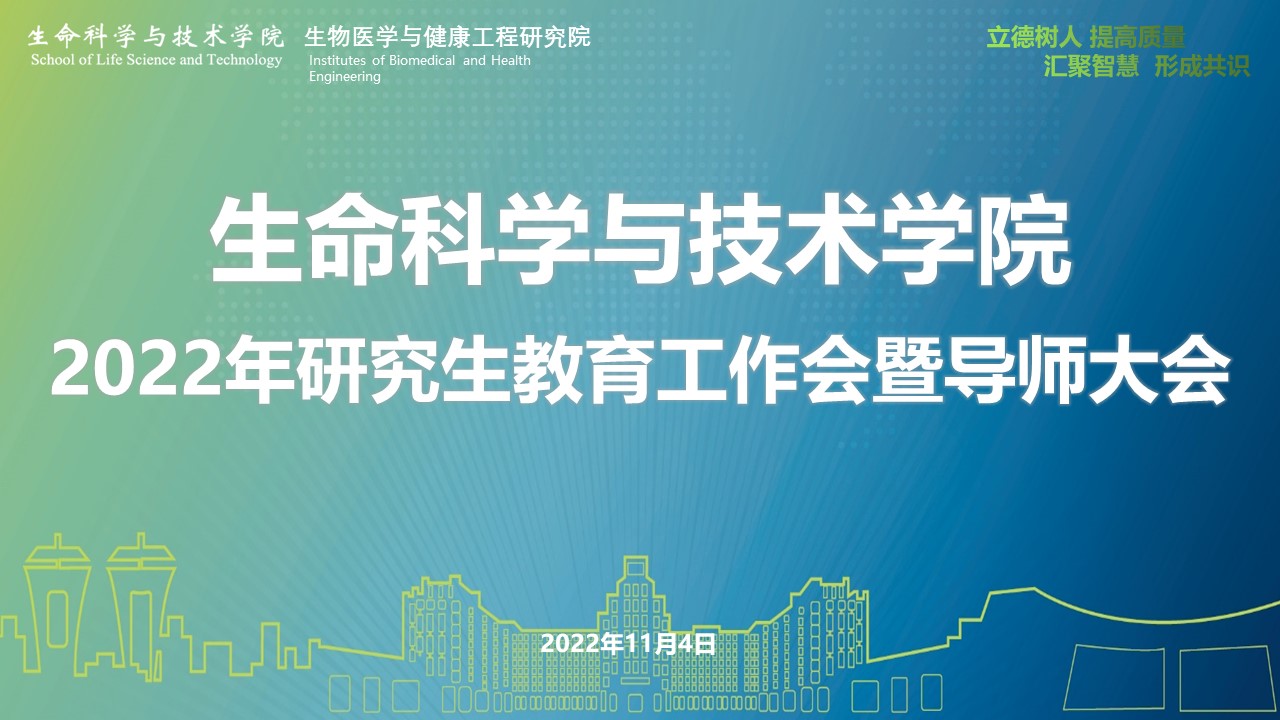 生命科学与技术学院 School of Life Science and Technology

生物医学与健康工程研究院 Institutes of Biomedical and Health Engineering

立德树人 提高质量
汇聚智慧 形成共识

生命科学与技术学院
2022年研究生教育工作会暨导师大会

2022年11月4日